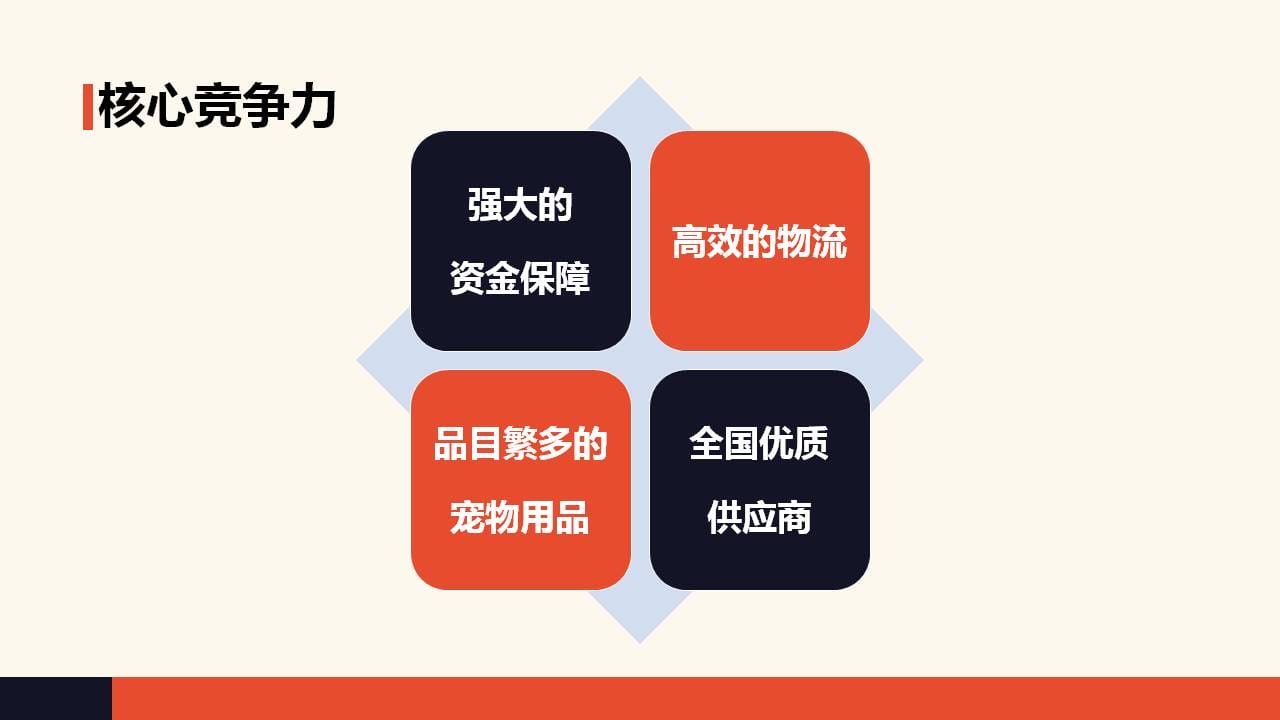 核心竞争力

强大的
资金保障

高效的物流

品目繁多的
宠物用品

全国优质
供应商